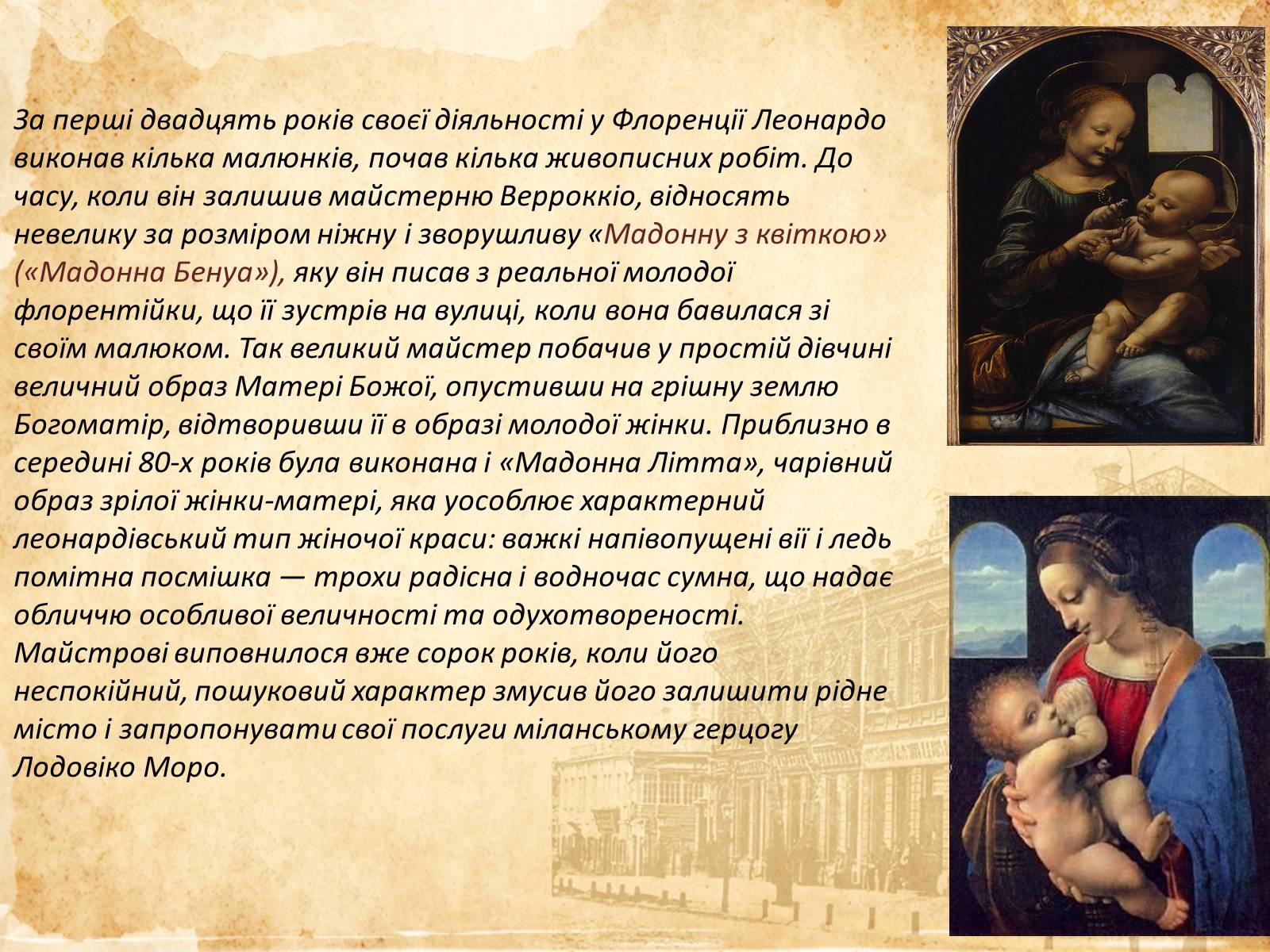 За перші двадцять років своєї діяльності у Флоренції Леонардо виконав кілька малюнків, почав кілька живописних робіт. До часу, коли він залишив майстерню Верроккіо, відносять невелику за розміром ніжну і зворушливу «Мадонну з квіткою» («Мадонна Бенуа»), яку він писав з реальної молодої флорентійки, що її зустрів на вулиці, коли вона бавилася зі своїм малюком. Так великий майстер побачив у простій дівчині величний образ Матері Божої, опустивши на грішну землю Богоматір, відтворивши її в образі молодої жінки. Приблизно в середині 80-х років була виконана і «Мадонна Літта», чарівний образ зрілої жінки-матері, яка уособлює характерний леонардівський тип жіночої краси: важкі напівопущені вії і ледь помітна посмішка — трохи радісна і водночас сумна, що надає обличчю особливої величності та одухотвореності.
Майстрові виповнилося вже сорок років, коли його неспокійний, пошуковий характер змусив його залишити рідне місто і запропонувати свої послуги міланському герцогу Лодовіко Моро.